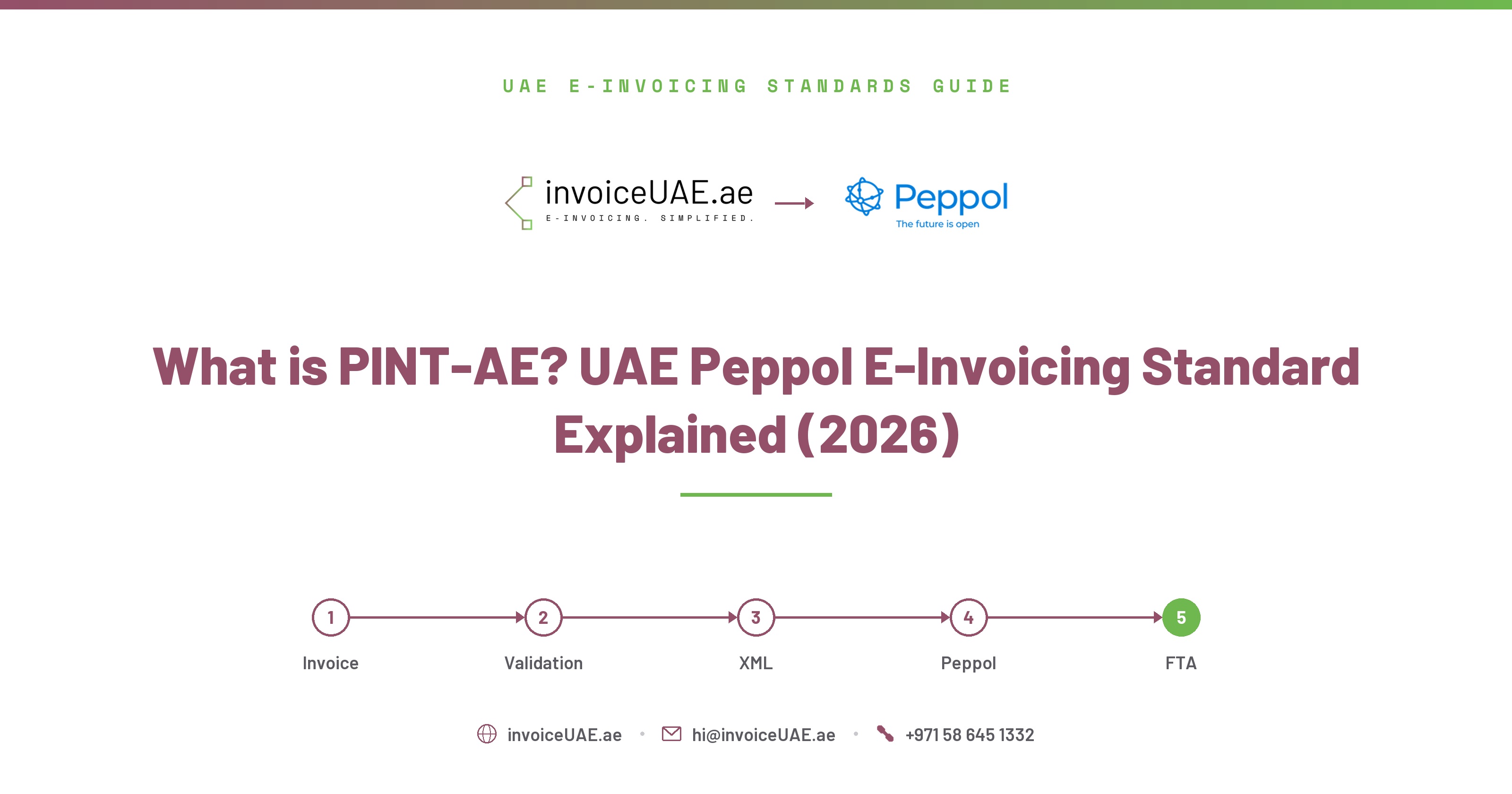 UAE E-INVOICING STANDARDS GUIDE

invoiceUAE.ae
E-INVOICING. SIMPLIFIED.

Peppol
The future is open

What is PINT-AE? UAE Peppol E-Invoicing Standard Explained (2026)

1
Invoice
2
Validation
3
XML
4
Peppol
5
FTA

invoiceUAE.ae • hi@invoiceUAE.ae • +971 58 645 1332